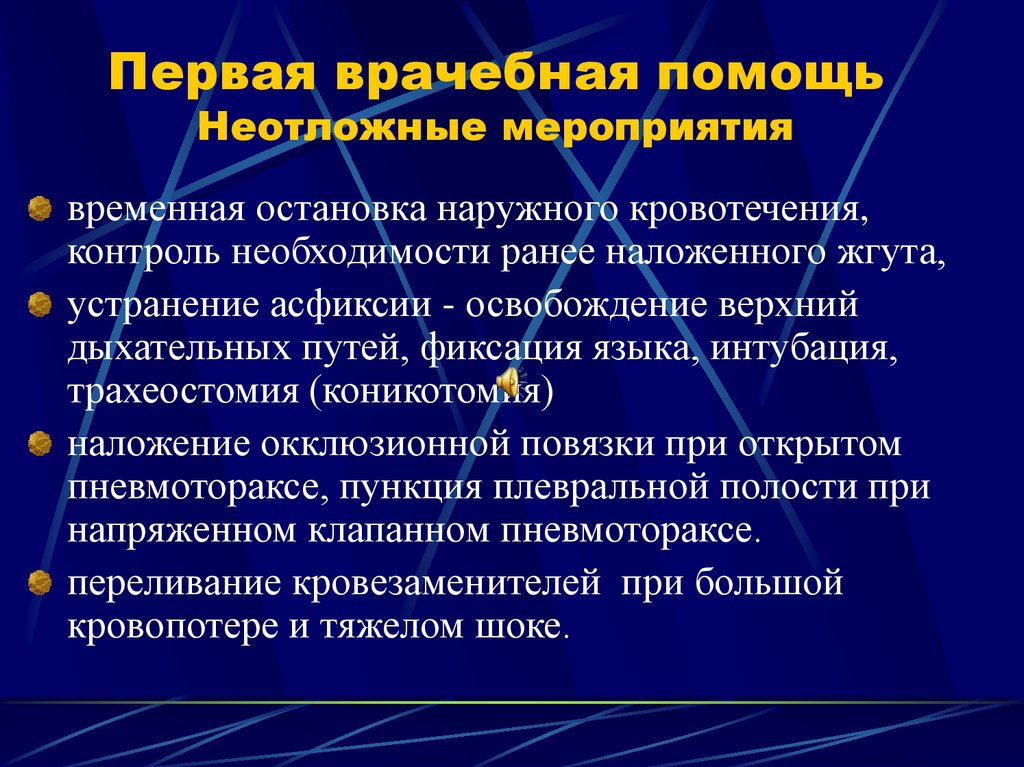 Первая врачебная помощь
Неотложные мероприятия

временная остановка наружного кровотечения, контроль необходимости ранее наложенного жгута,

устранение асфиксии - освобождение верхний дыхательных путей, фиксация языка, интубация, трахеостомия (коникотомия)

наложение окклюзионной повязки при открытом пневмотораксе, пункция плевральной полости при напряженном клапанном пневмотораксе.

переливание кровезаменителей при большой кровопотере и тяжелом шоке.